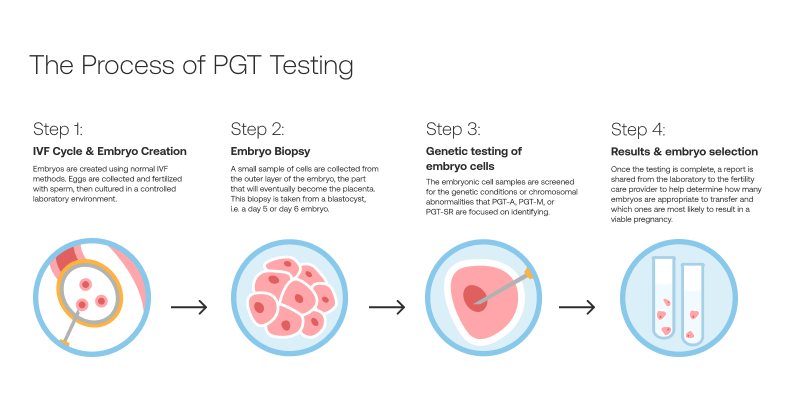 The Process of PGT Testing

Step 1:

IVF Cycle & Embryo Creation

Embryos are created using normal IVF methods. Eggs are collected and fertilized with sperm, then cultured in a controlled laboratory environment.

Step 2:

Embryo Biopsy

A small sample of cells are collected from the outer layer of the embryo, the part that will eventually become the placenta. This biopsy is taken from a blastocyst, i.e. a day 5 or day 6 embryo.

Step 3:

Genetic testing of embryo cells

The embryonic cell samples are screened for the genetic conditions or chromosomal abnormalities that PGT-A, PGT-M, or PGT-SR are focused on identifying.

Step 4:

Results & embryo selection

Once the testing is complete, a report is shared from the laboratory to the fertility care provider to help determine how many embryos are appropriate to transfer and which ones are most likely to result in a viable pregnancy.